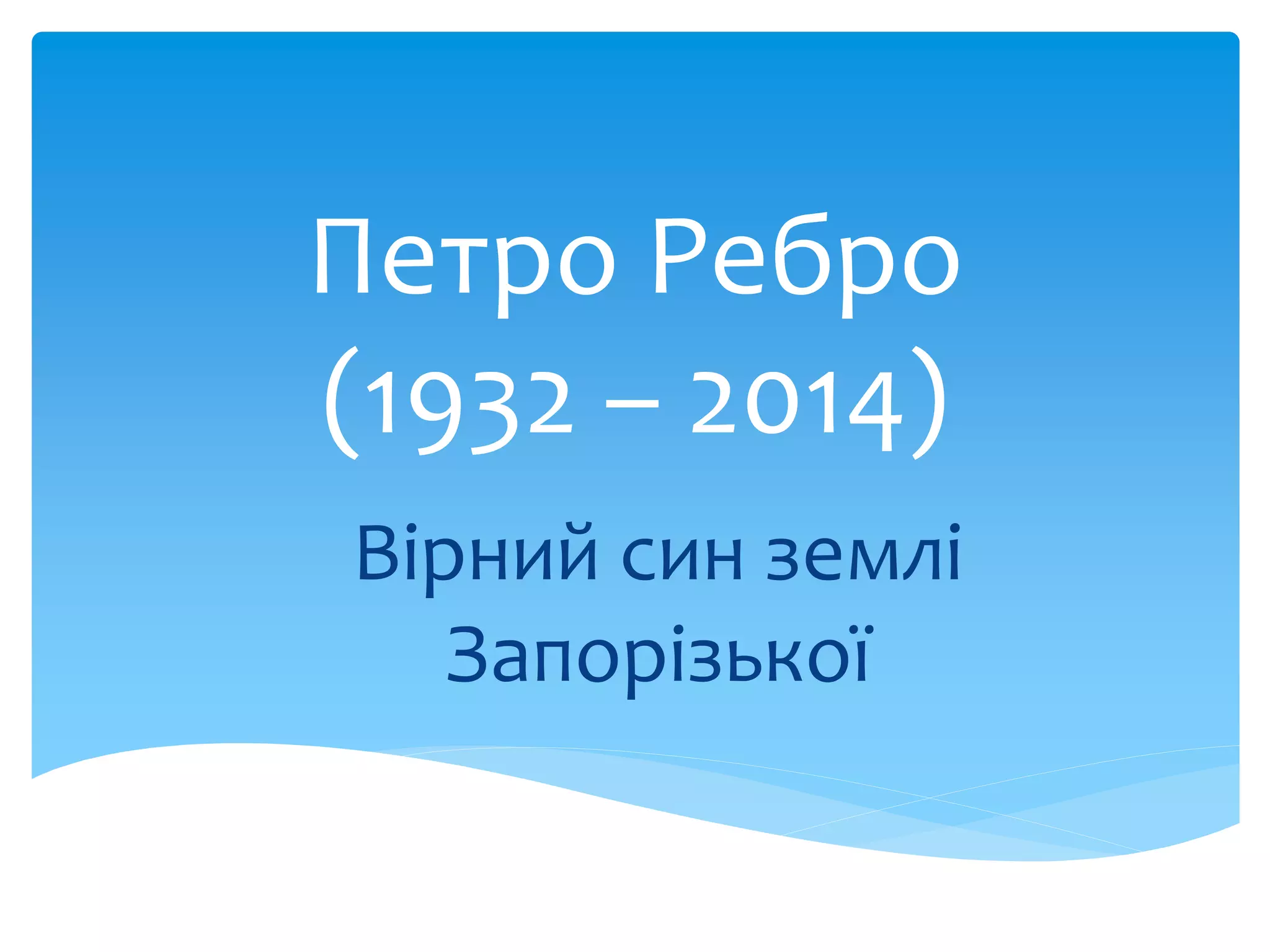 Петро Ребро
(1932 – 2014)

Вірний син землі Запорізької